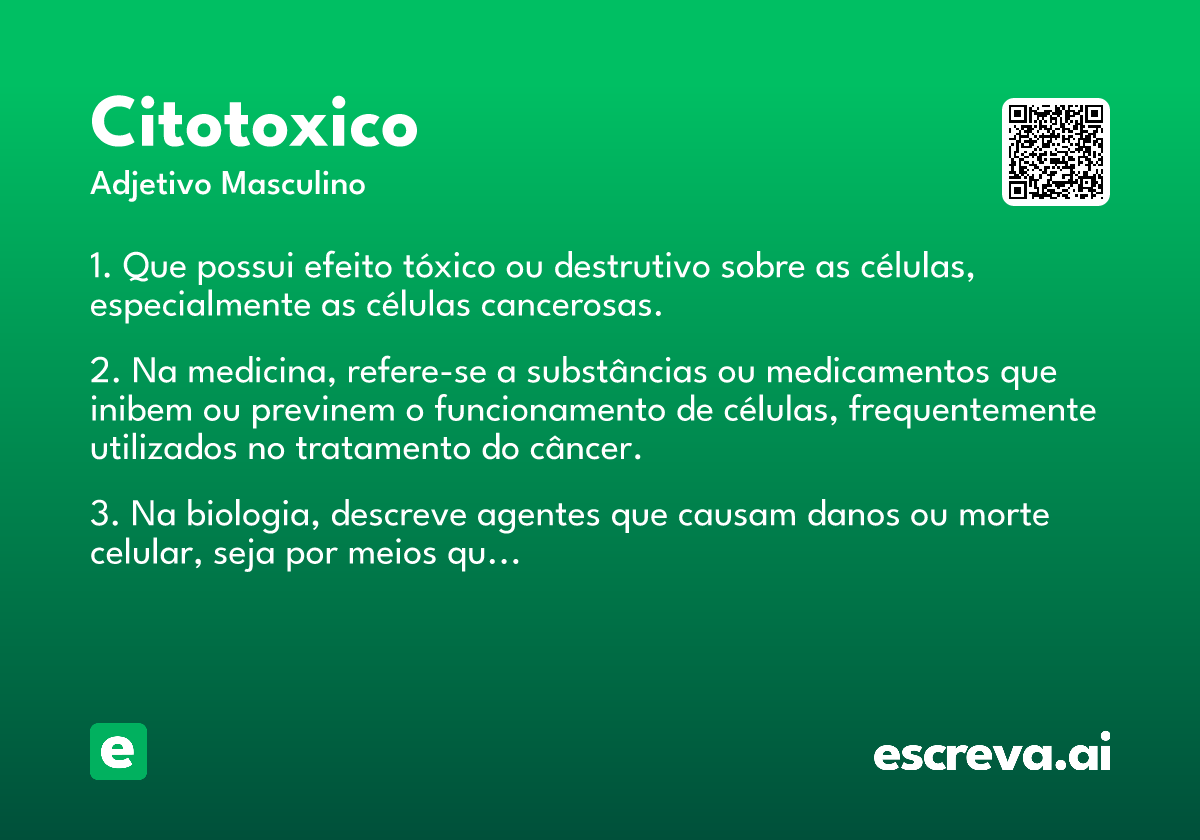 Citotoxico
Adjetivo Masculino

1. Que possui efeito tóxico ou destrutivo sobre as células, especialmente as células cancerosas.

2. Na medicina, refere-se a substâncias ou medicamentos que inibem ou previnem o funcionamento de células, frequentemente utilizados no tratamento do câncer.

3. Na biologia, descreve agentes que causam danos ou morte celular, seja por meios qu...

e

escreva.ai